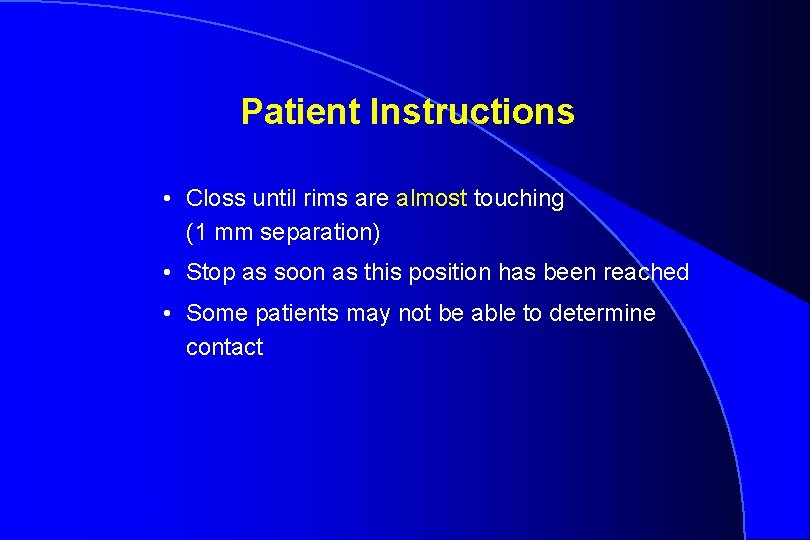 Patient Instructions

• Closs until rims are almost touching (1 mm separation)

• Stop as soon as this position has been reached

• Some patients may not be able to determine contact